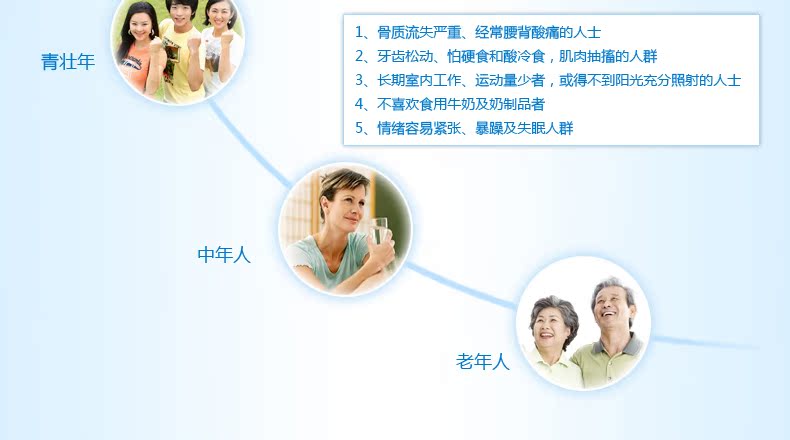 青壮年

1、骨质流失严重、经常腰背酸痛的人士
2、牙齿松动、怕硬食和酸冷食，肌肉抽搐的人群
3、长期室内工作、运动量少者，或得不到阳光充分照射的人士
4、不喜欢食用牛奶及奶制品者
5、情绪容易紧张、暴躁及失眠人群

中年人

老年人